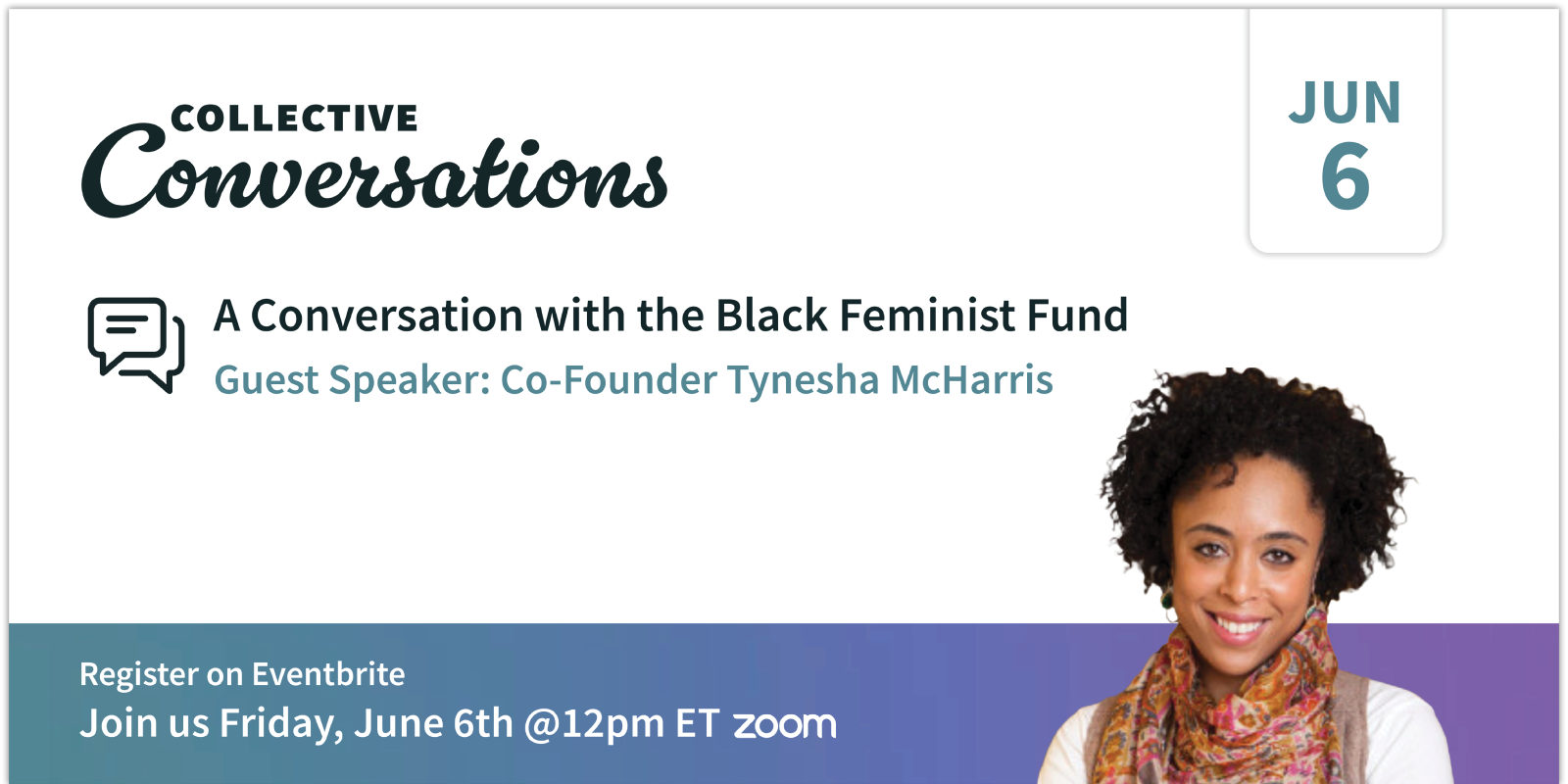 COLLECTIVE
Conversations

JUN
6

A Conversation with the Black Feminist Fund
Guest Speaker: Co-Founder Tynesha McHarris

Register on Eventbrite
Join us Friday, June 6th @12pm ET zoom